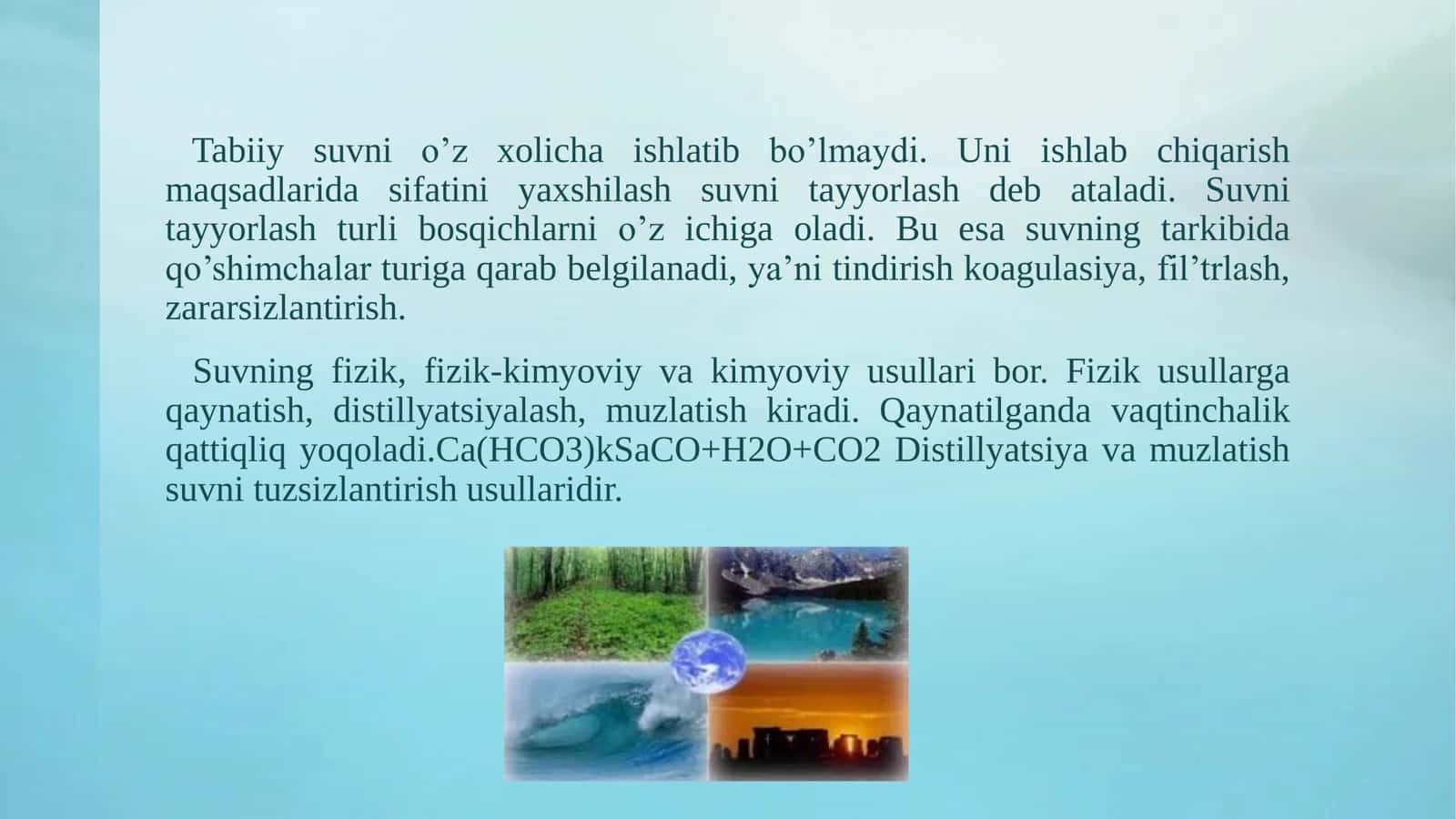 Tabiiy suvni o’z xolicha ishlatib bo’lmaydi. Uni ishlab chiqarish maqsadlarida sifatini yaxshilash suvni tayyorlash deb ataladi. Suvni tayyorlash turli bosqichlarni o’z ichiga oladi. Bu esa suvning tarkibida qo’shimchalar turiga qarab belgilanadi, ya’ni tindirish koagulasiya, fil’trlash, zararsizlantirish.

Suvning fizik, fizik-kimyoviy va kimyoviy usullari bor. Fizik usullarga qaynatish, distillyatsiyalash, muzlatish kiradi. Qaynatilganda vaqtinchalik qattiqliq yoqoladi.Ca(HCO3)kSaCO+H2O+CO2 Distillyatsiya va muzlatish suvni tuzsizlantirish usullaridir.